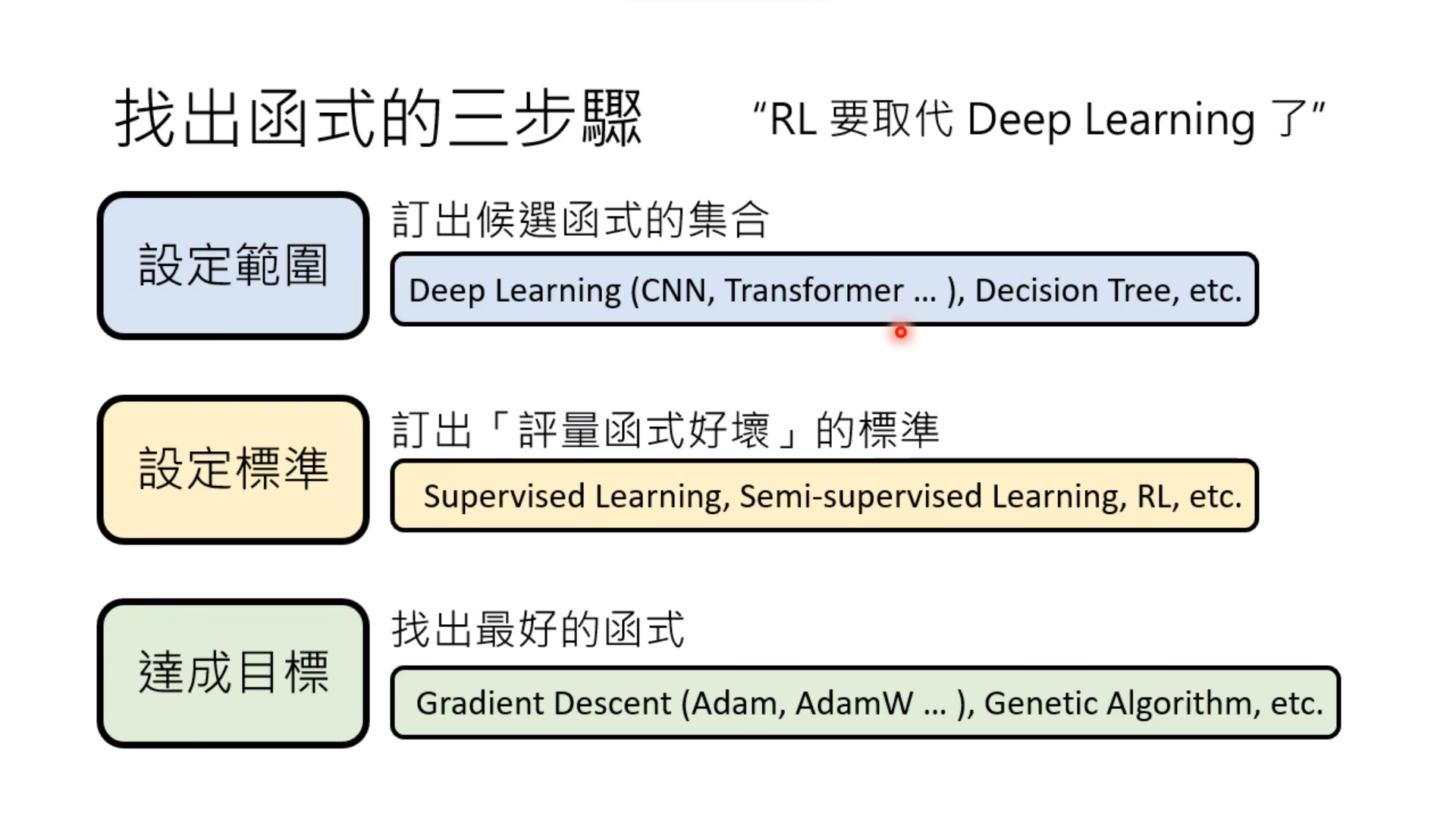 找出函式的三步驟

"RL 要取代 Deep Learning 了"

設定範圍

訂出候選函式的集合

Deep Learning (CNN, Transformer ... ), Decision Tree, etc.

設定標準

訂出「評量函式好壞」的標準

Supervised Learning, Semi-supervised Learning, RL, etc.

達成目標

找出最好的函式

Gradient Descent (Adam, AdamW ... ), Genetic Algorithm, etc.